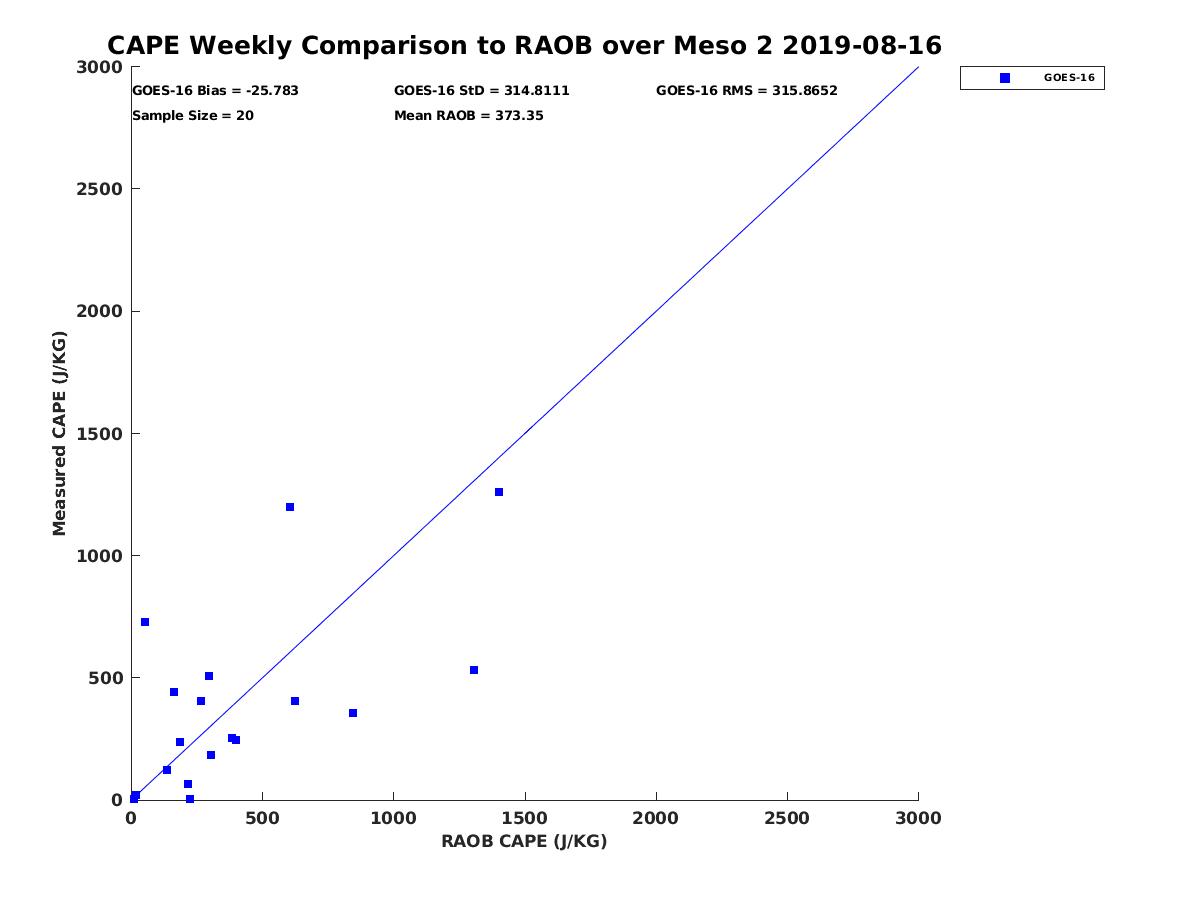 CAPE Weekly Comparison to RAOB over Meso 2 2019-08-16

GOES-16 Bias = -25.783
GOES-16 StD = 314.8111
GOES-16 RMS = 315.8652
Sample Size = 20
Mean RAOB = 373.35

GOES-16

Measured CAPE (J/KG)

3000
2500
2000
1500
1000
500
0

0
500
1000
1500
2000
2500
3000

RAOB CAPE (J/KG)